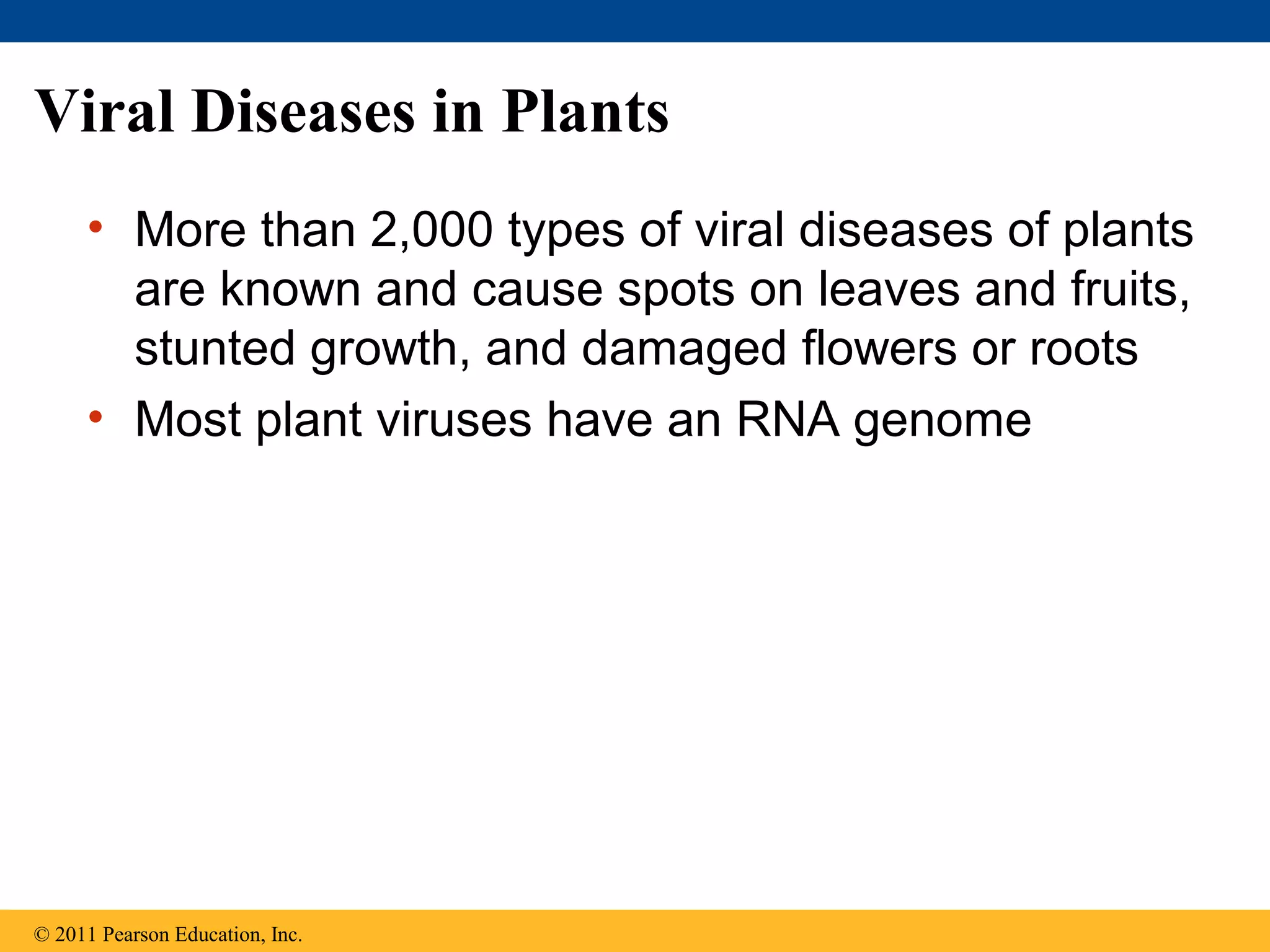 Viral Diseases in Plants

• More than 2,000 types of viral diseases of plants are known and cause spots on leaves and fruits, stunted growth, and damaged flowers or roots

• Most plant viruses have an RNA genome

© 2011 Pearson Education, Inc.